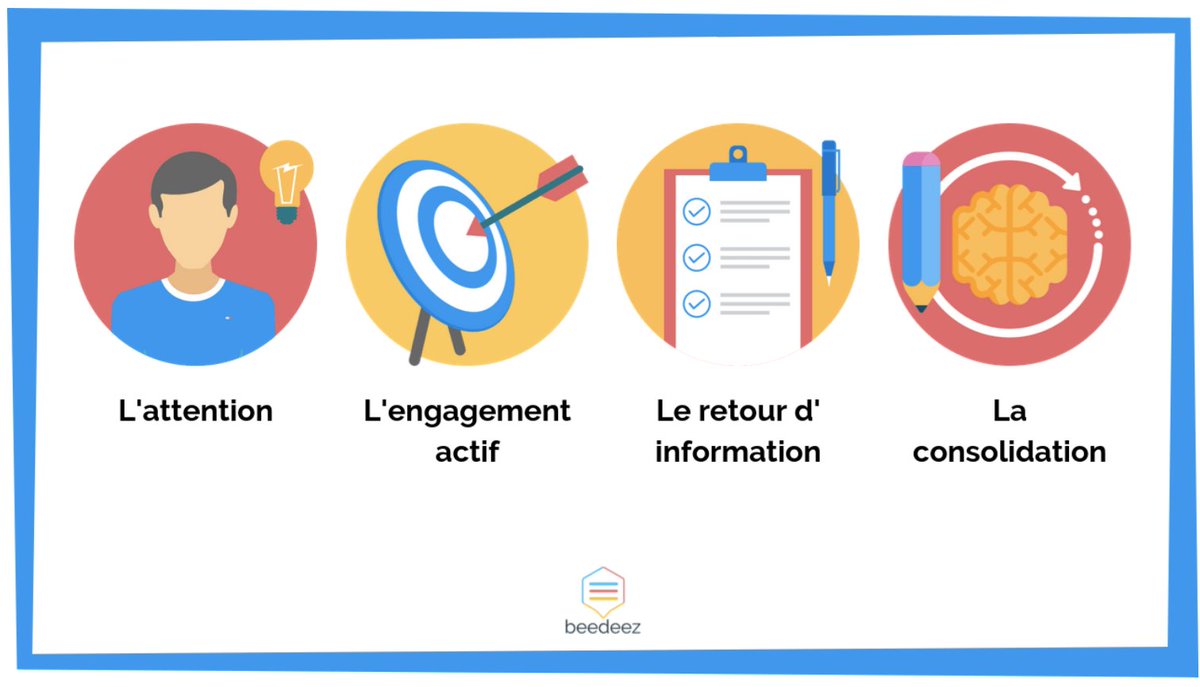 L'attention

L'engagement actif

Le retour d' information

La consolidation

beedeez